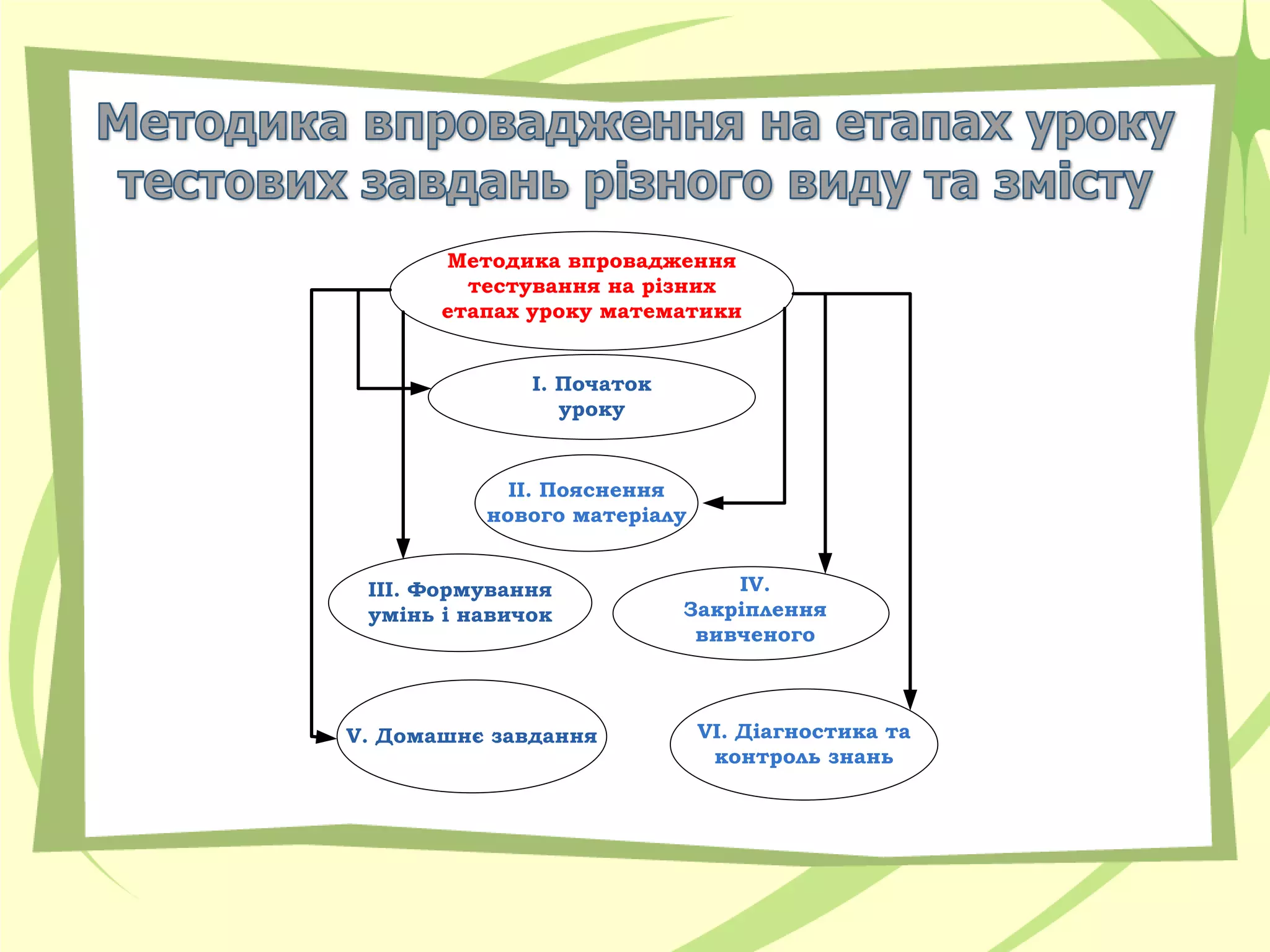 Методика впровадження на етапах уроку тестових завдань різного виду та змісту

Методика впровадження тестування на різних етапах уроку математики

I. Початок уроку

II. Пояснення нового матеріалу

III. Формування умінь і навичок

IV. Закріплення вивченого

V. Домашнє завдання

VI. Діагностика та контроль знань